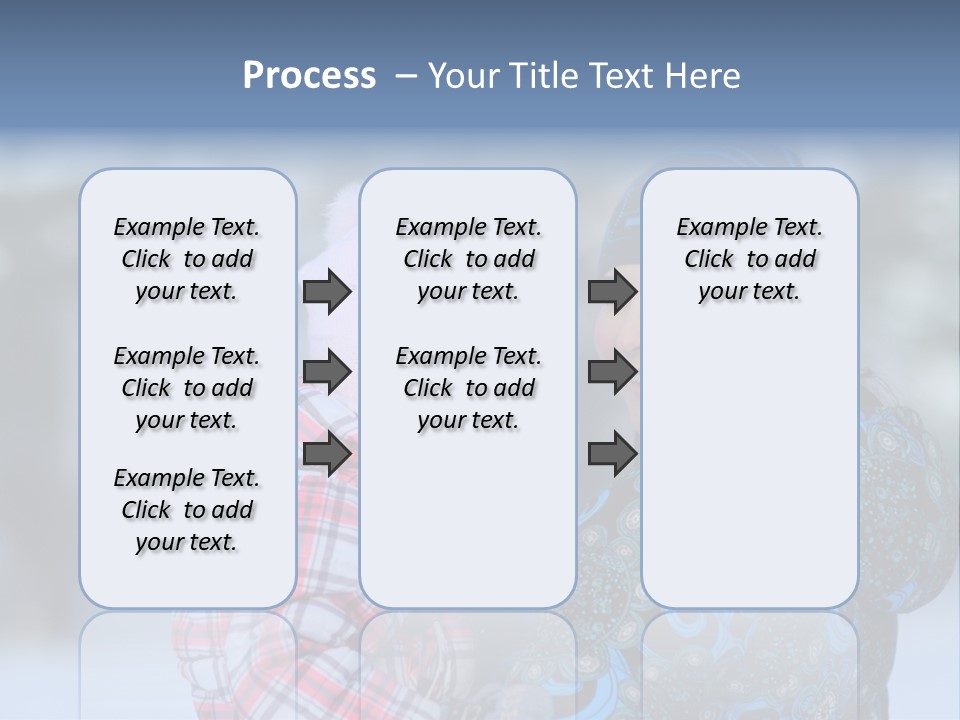 Process – Your Title Text Here

Example Text. Click to add your text.

Example Text. Click to add your text.

Example Text. Click to add your text.

Example Text. Click to add your text.

Example Text. Click to add your text.

Example Text. Click to add your text.